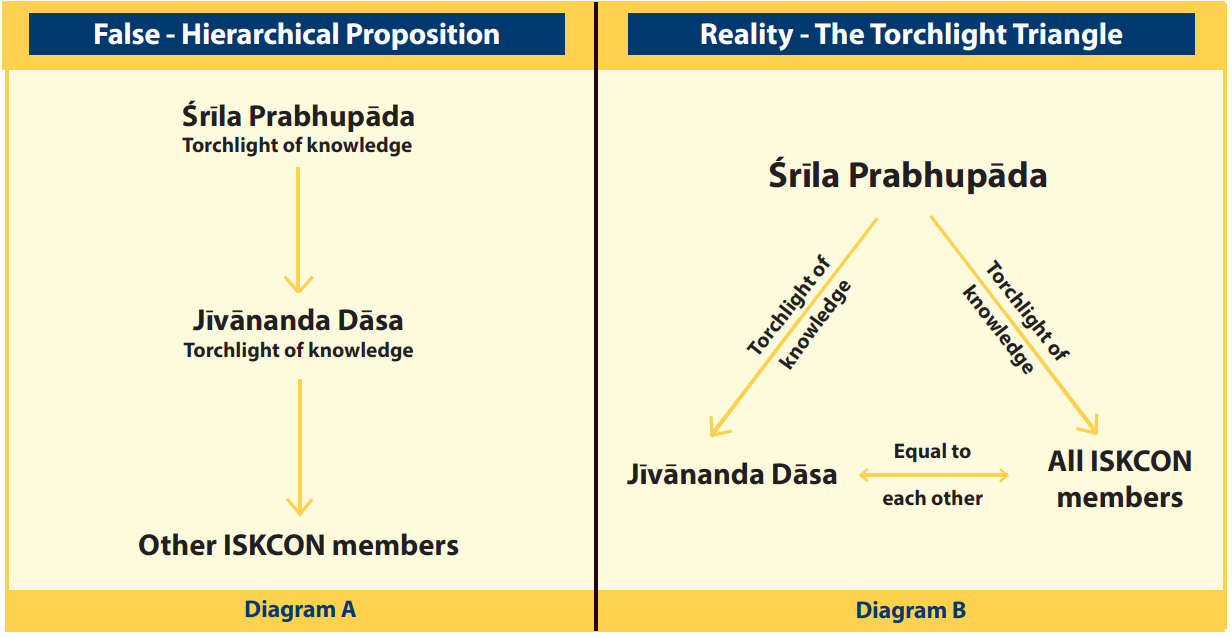 False - Hierarchical Proposition

Śrīla Prabhupāda
Torchlight of knowledge

Jīvānanda Dāsa
Torchlight of knowledge

Other ISKCON members

Diagram A

Reality - The Torchlight Triangle

Śrīla Prabhupāda

Torchlight of knowledge

Torchlight of knowledge

Jīvānanda Dāsa

Equal to each other

All ISKCON members

Diagram B